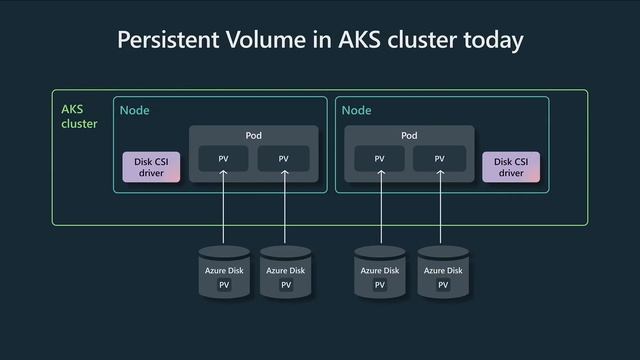 Persistent Volume in AKS cluster today

AKS cluster

Node

Disk CSI driver

Pod

PV

PV

Node

Pod

PV

PV

Disk CSI driver

Azure Disk
PV

Azure Disk
PV

Azure Disk
PV

Azure Disk
PV